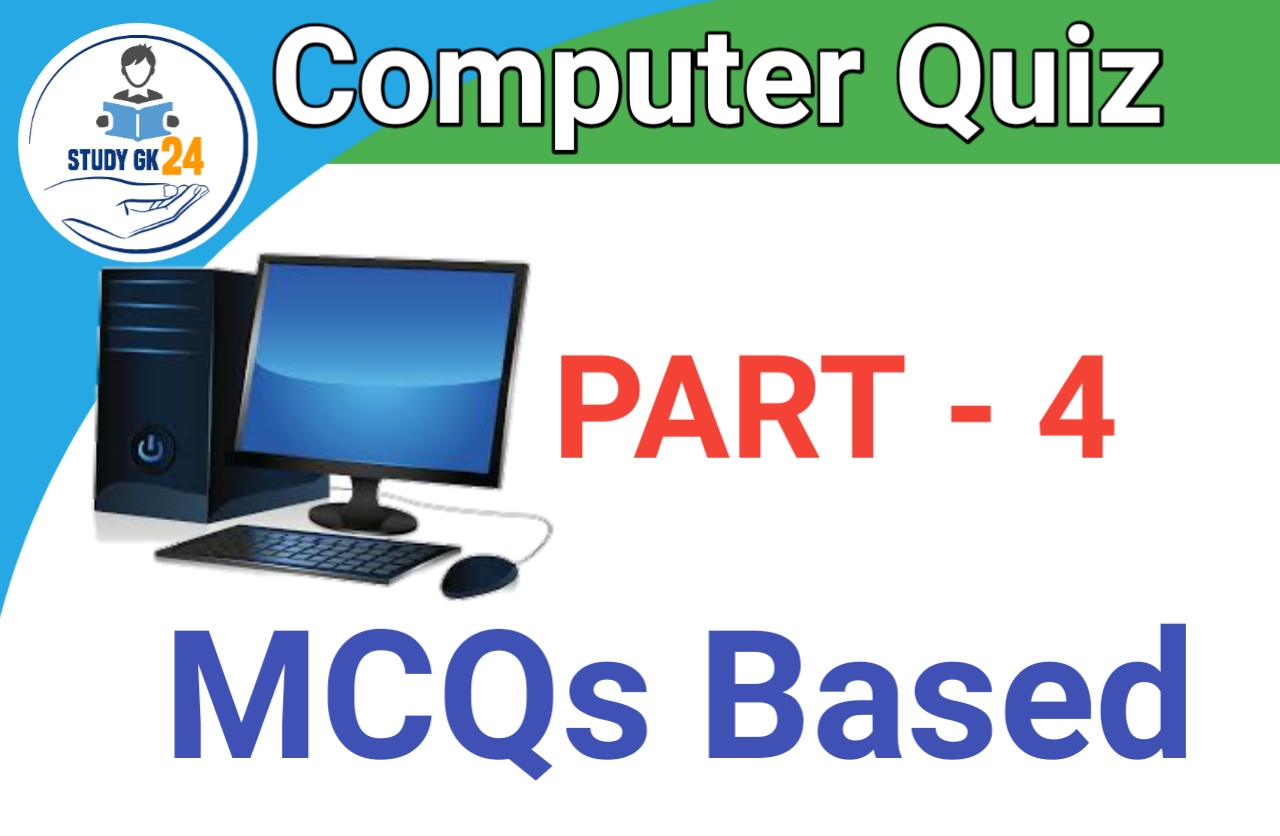 STUDY GK 24

Computer Quiz

PART - 4

MCQs Based